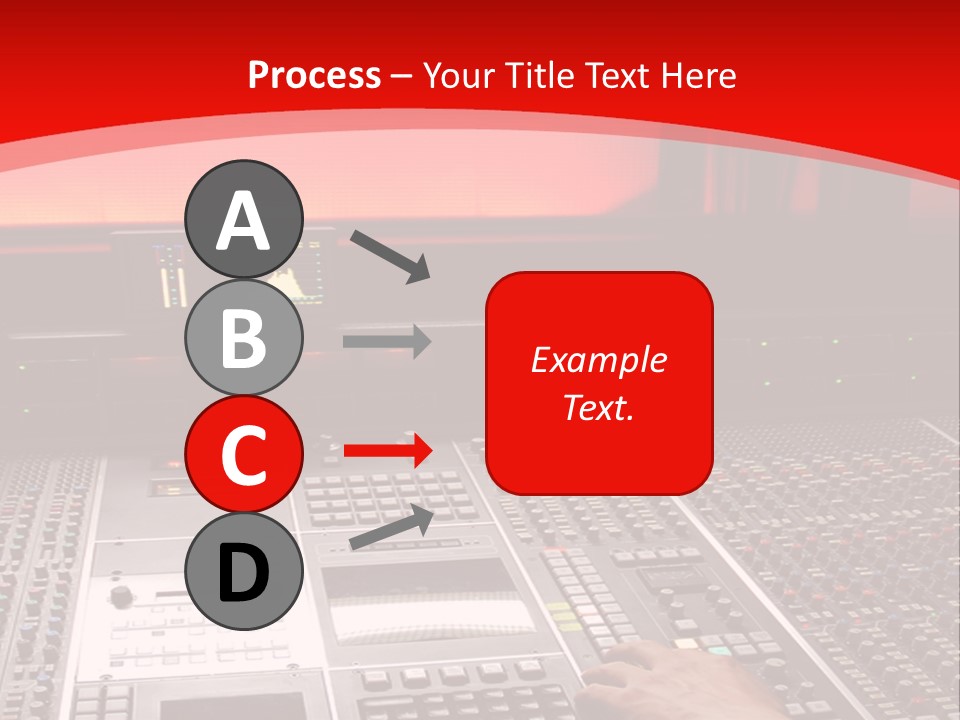 Process – Your Title Text Here

A

B

C

D

Example Text.